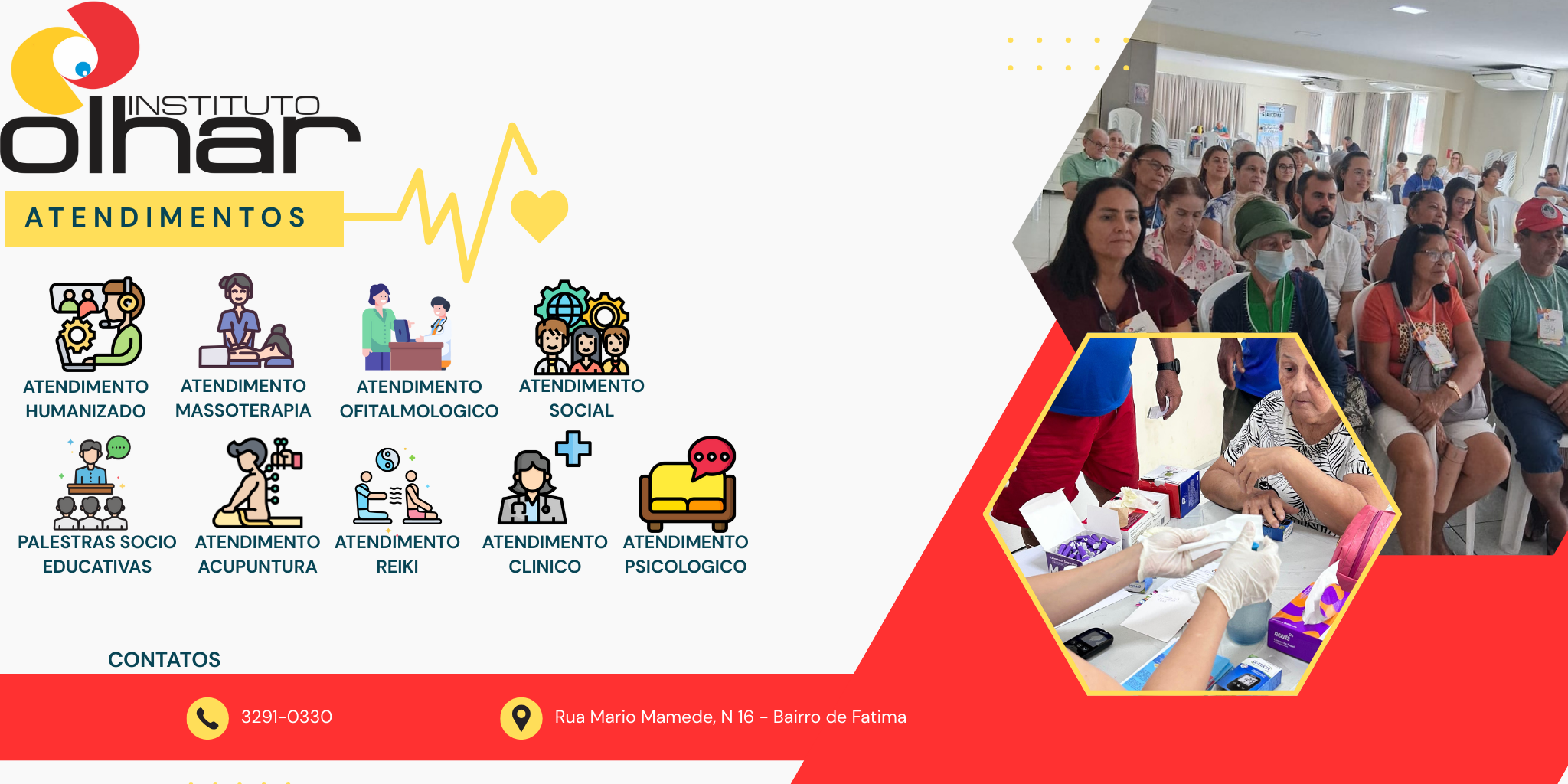 INSTITUTO
olhar

ATENDIMENTOS

ATENDIMENTO HUMANIZADO

ATENDIMENTO MASSOTERAPIA

ATENDIMENTO OFITALMOLOGICO

ATENDIMENTO SOCIAL

PALESTRAS SOCIO EDUCATIVAS

ATENDIMENTO ACUPUNTURA

ATENDIMENTO REIKI

ATENDIMENTO CLINICO

ATENDIMENTO PSICOLOGICO

CONTATOS

3291-0330

Rua Mario Mamede, N 16 - Bairro de Fatima